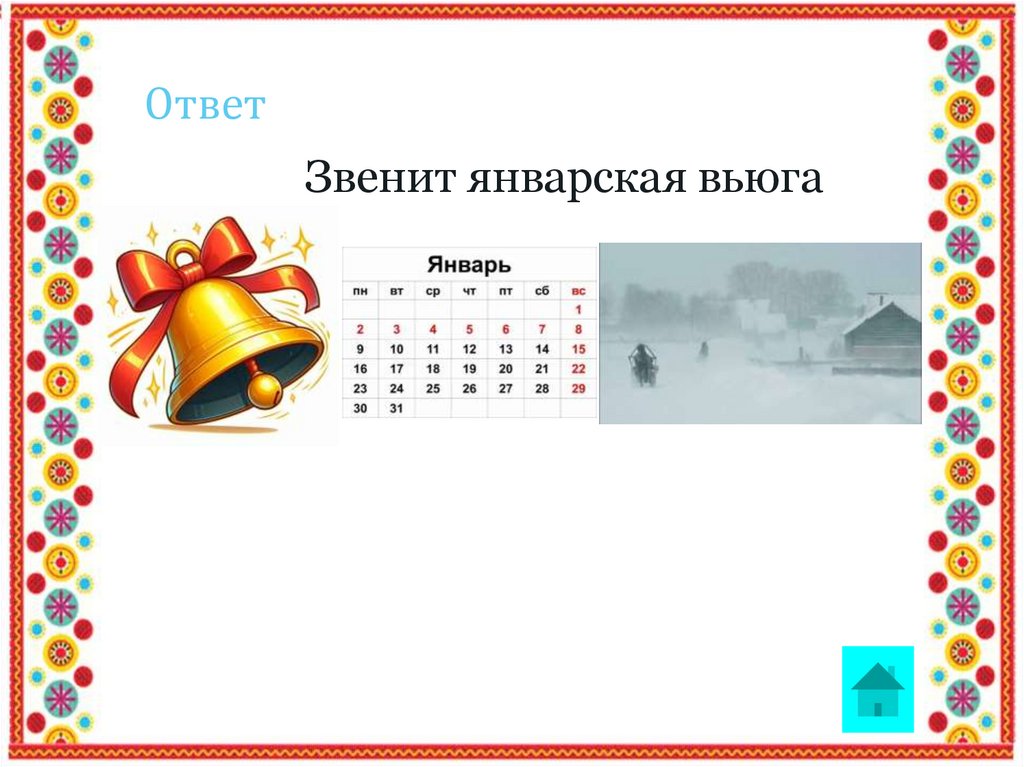 Ответ

Звенит январская вьюга

Январь

| пн | вт | ср | чт | пт | сб | вс |
|---|---|---|---|---|---|---|
| | | | | | | 1 |
| 2 | 3 | 4 | 5 | 6 | 7 | 8 |
| 9 | 10 | 11 | 12 | 13 | 14 | 15 |
| 16 | 17 | 18 | 19 | 20 | 21 | 22 |
| 23 | 24 | 25 | 26 | 27 | 28 | 29 |
| 30 | 31 | | | | | |